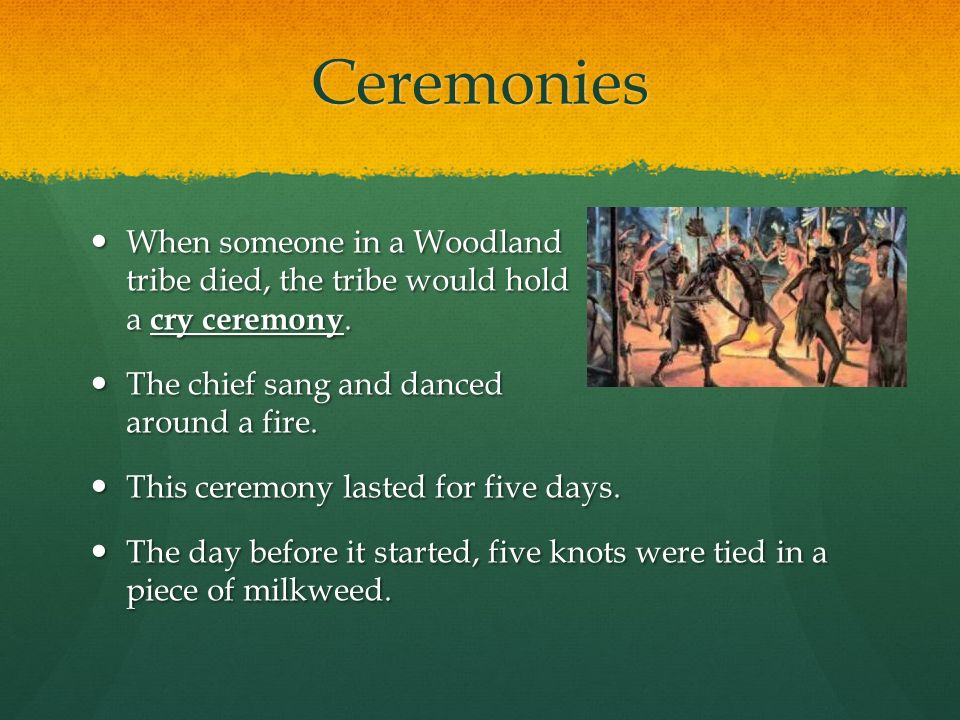 Ceremonies

• When someone in a Woodland tribe died, the tribe would hold a cry ceremony.

• The chief sang and danced around a fire.

• This ceremony lasted for five days.

• The day before it started, five knots were tied in a piece of milkweed.